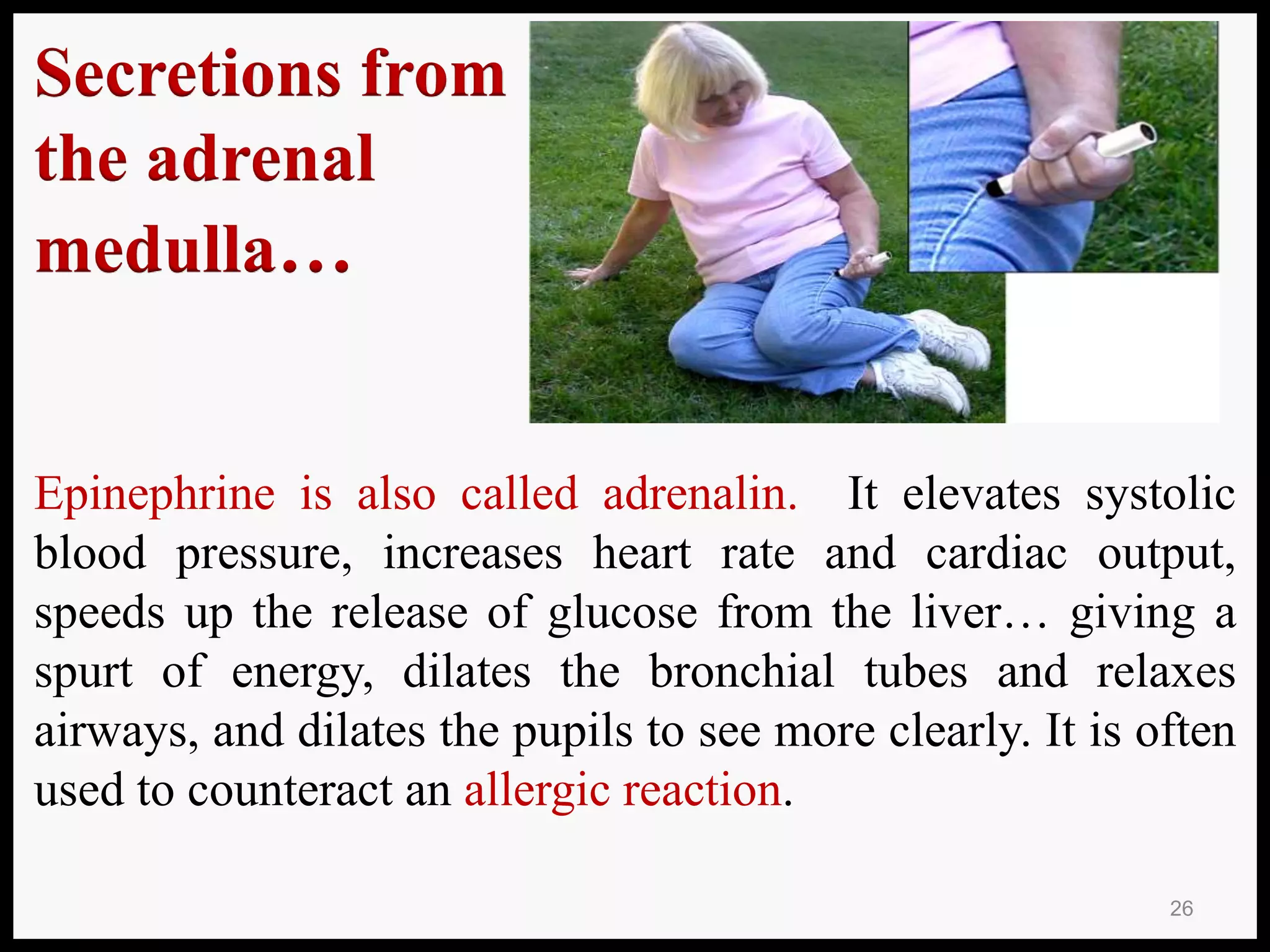 Secretions from the adrenal medulla…

Epinephrine is also called adrenalin. It elevates systolic blood pressure, increases heart rate and cardiac output, speeds up the release of glucose from the liver… giving a spurt of energy, dilates the bronchial tubes and relaxes airways, and dilates the pupils to see more clearly. It is often used to counteract an allergic reaction.

26